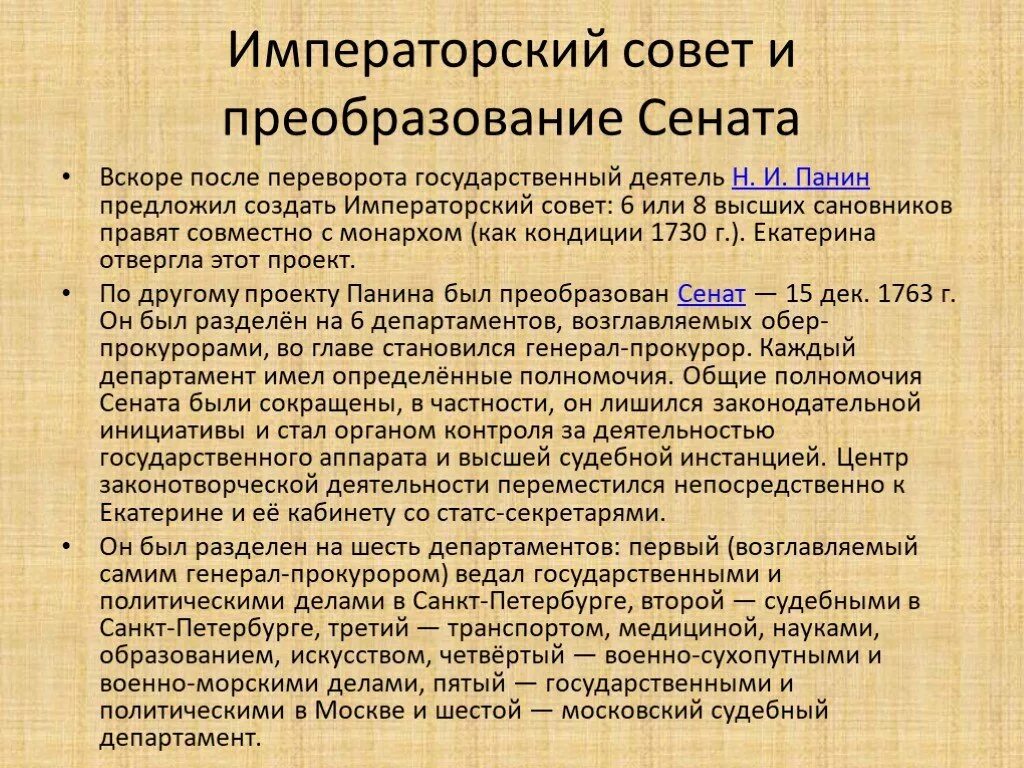 Императорский совет и преобразование Сената

• Вскоре после переворота государственный деятель Н. И. Панин предложил создать Императорский совет: 6 или 8 высших сановников правят совместно с монархом (как кондиции 1730 г.). Екатерина отвергла этот проект.

• По другому проекту Панина был преобразован Сенат — 15 дек. 1763 г. Он был разделён на 6 департаментов, возглавляемых обер-прокурорами, во главе становился генерал-прокурор. Каждый департамент имел определённые полномочия. Общие полномочия Сената были сокращены, в частности, он лишился законодательной инициативы и стал органом контроля за деятельностью государственного аппарата и высшей судебной инстанцией. Центр законотворческой деятельности переместился непосредственно к Екатерине и её кабинету со статс-секретарями.

• Он был разделен на шесть департаментов: первый (возглавляемый самим генерал-прокурором) ведал государственными и политическими делами в Санкт-Петербурге, второй — судебными в Санкт-Петербурге, третий — транспортом, медициной, науками, образованием, искусством, четвёртый — военно-сухопутными и военно-морскими делами, пятый — государственными и политическими в Москве и шестой — московский судебный департамент.